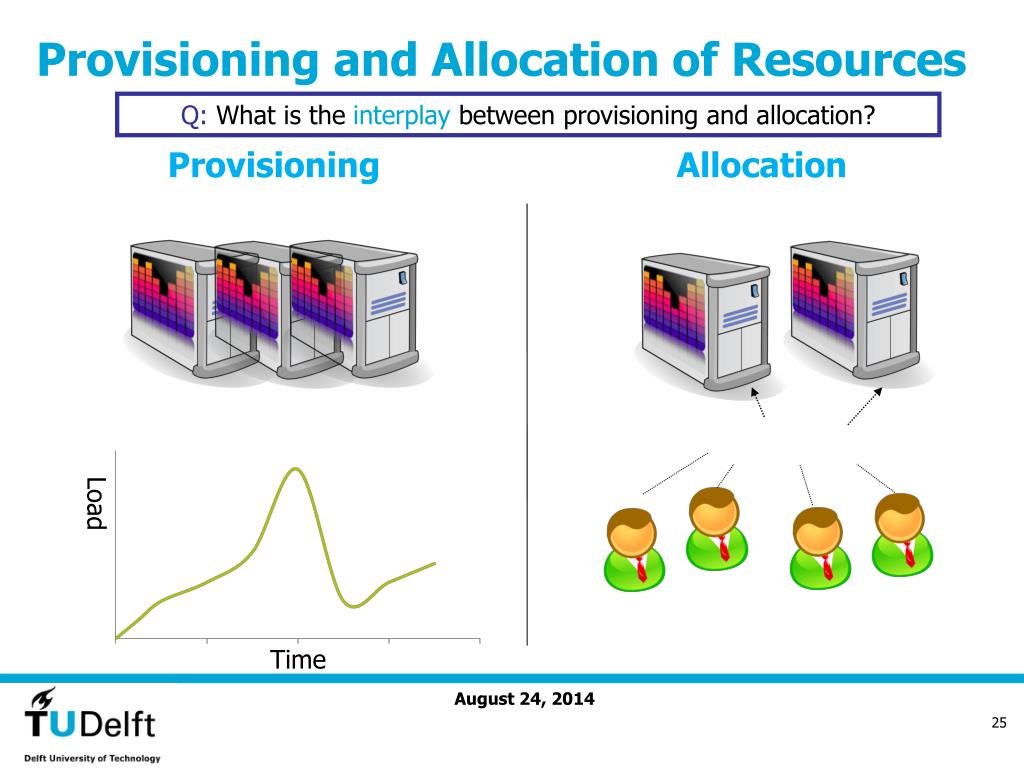 Provisioning and Allocation of Resources

Q: What is the interplay between provisioning and allocation?

Provisioning

Allocation

Load

Time

August 24, 2014

TUDelft

Delft University of Technology

25